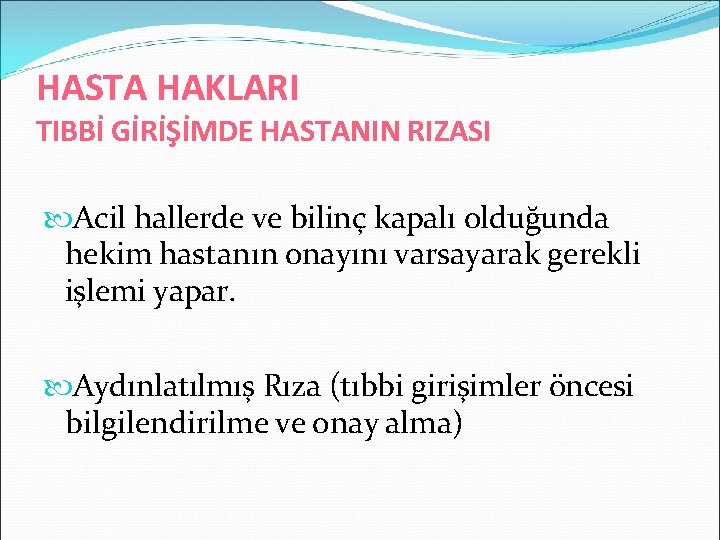 HASTA HAKLARI
TIBBİ GİRİŞİMDE HASTANIN RIZASI

Acil hallerde ve bilinç kapalı olduğunda hekim hastanın onayını varsayarak gerekli işlemi yapar.

Aydınlatılmış Rıza (tıbbi girişimler öncesi bilgilendirilme ve onay alma)